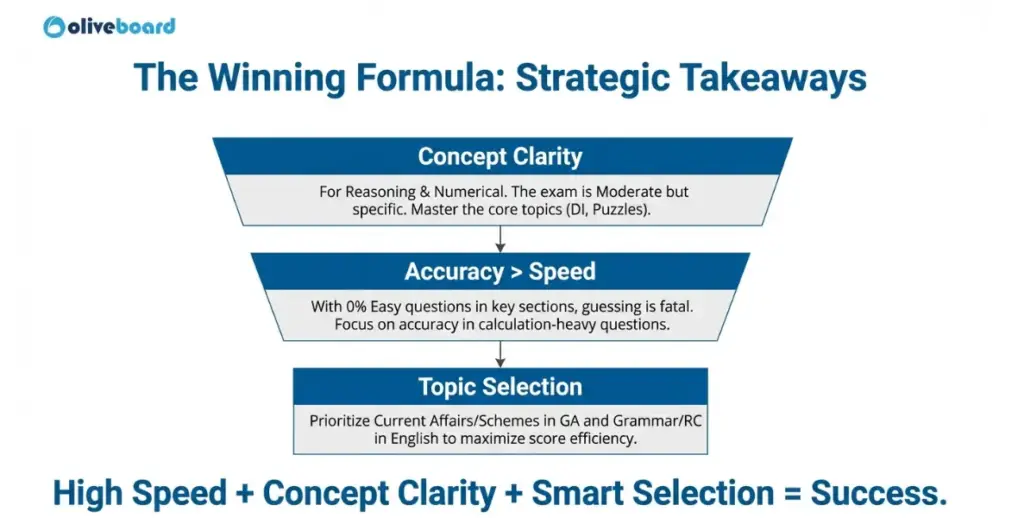 oliveboard

The Winning Formula: Strategic Takeaways

Concept Clarity

For Reasoning & Numerical. The exam is Moderate but specific. Master the core topics (DI, Puzzles).

Accuracy > Speed

With 0% Easy questions in key sections, guessing is fatal. Focus on accuracy in calculation-heavy questions.

Topic Selection

Prioritize Current Affairs/Schemes in GA and Grammar/RC in English to maximize score efficiency.

High Speed + Concept Clarity + Smart Selection = Success.